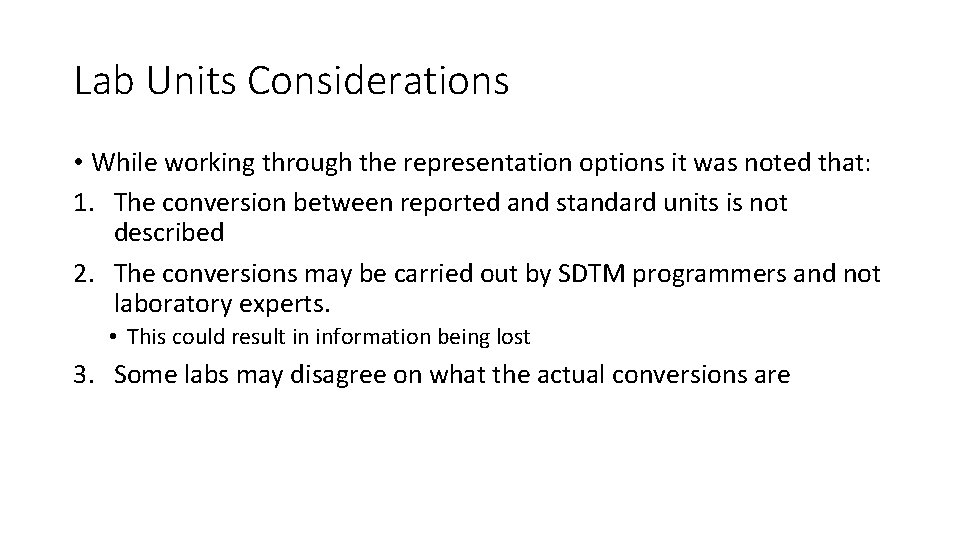 Lab Units Considerations

• While working through the representation options it was noted that:
1. The conversion between reported and standard units is not described
2. The conversions may be carried out by SDTM programmers and not laboratory experts.
• This could result in information being lost
3. Some labs may disagree on what the actual conversions are